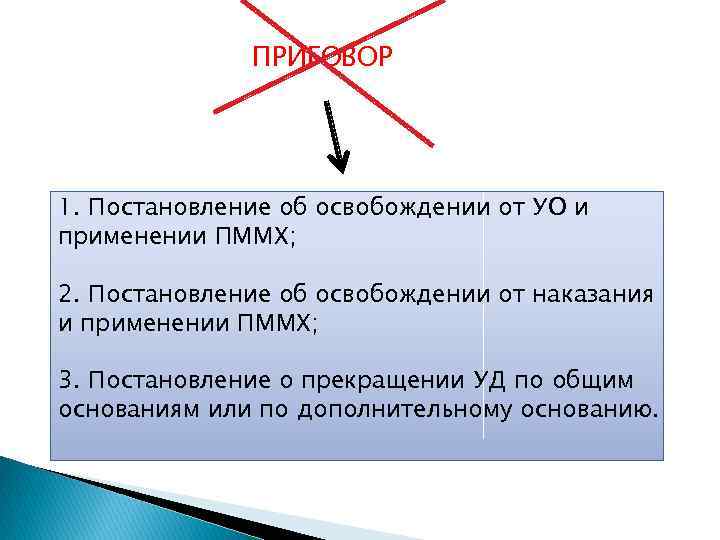 ПРИГОВОР

1. Постановление об освобождении от УО и применении ПММХ;

2. Постановление об освобождении от наказания и применении ПММХ;

3. Постановление о прекращении УД по общим основаниям или по дополнительному основанию.